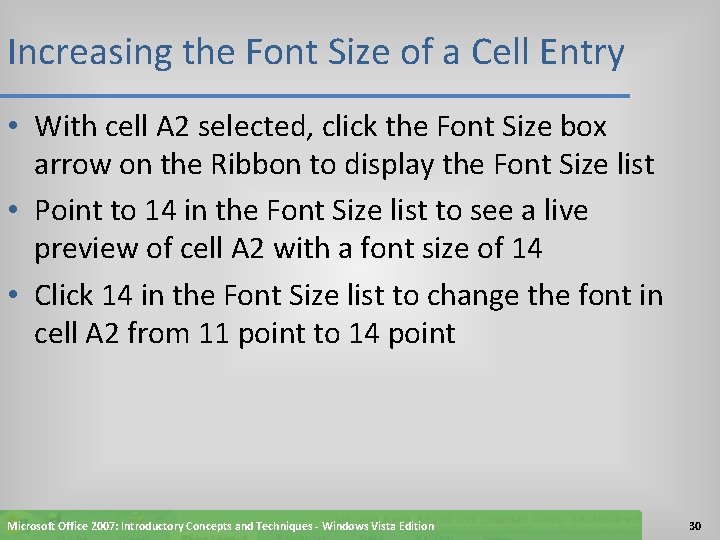 Increasing the Font Size of a Cell Entry

• With cell A2 selected, click the Font Size box arrow on the Ribbon to display the Font Size list

• Point to 14 in the Font Size list to see a live preview of cell A2 with a font size of 14

• Click 14 in the Font Size list to change the font in cell A2 from 11 point to 14 point

Microsoft Office 2007: Introductory Concepts and Techniques - Windows Vista Edition

30